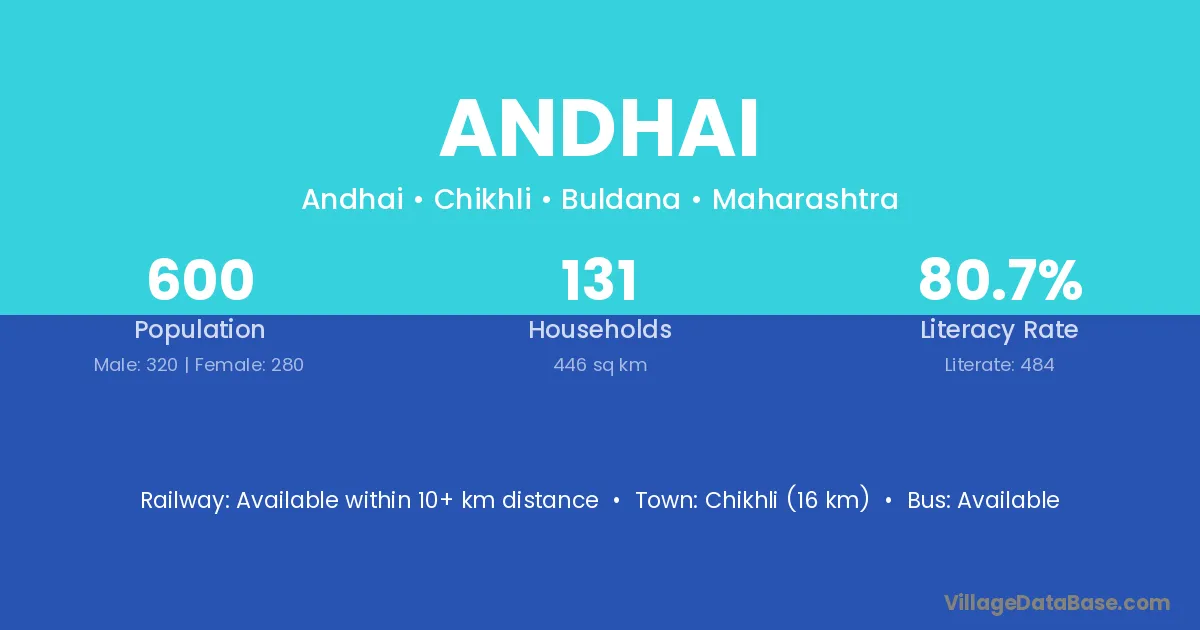 ANDHAI

Andhai • Chikhli • Buldana • Maharashtra

600
Population
Male: 320 | Female: 280

131
Households
446 sq km

80.7%
Literacy Rate
Literate: 484

Railway: Available within 10+ km distance • Town: Chikhli (16 km) • Bus: Available

VillageDataBase.com